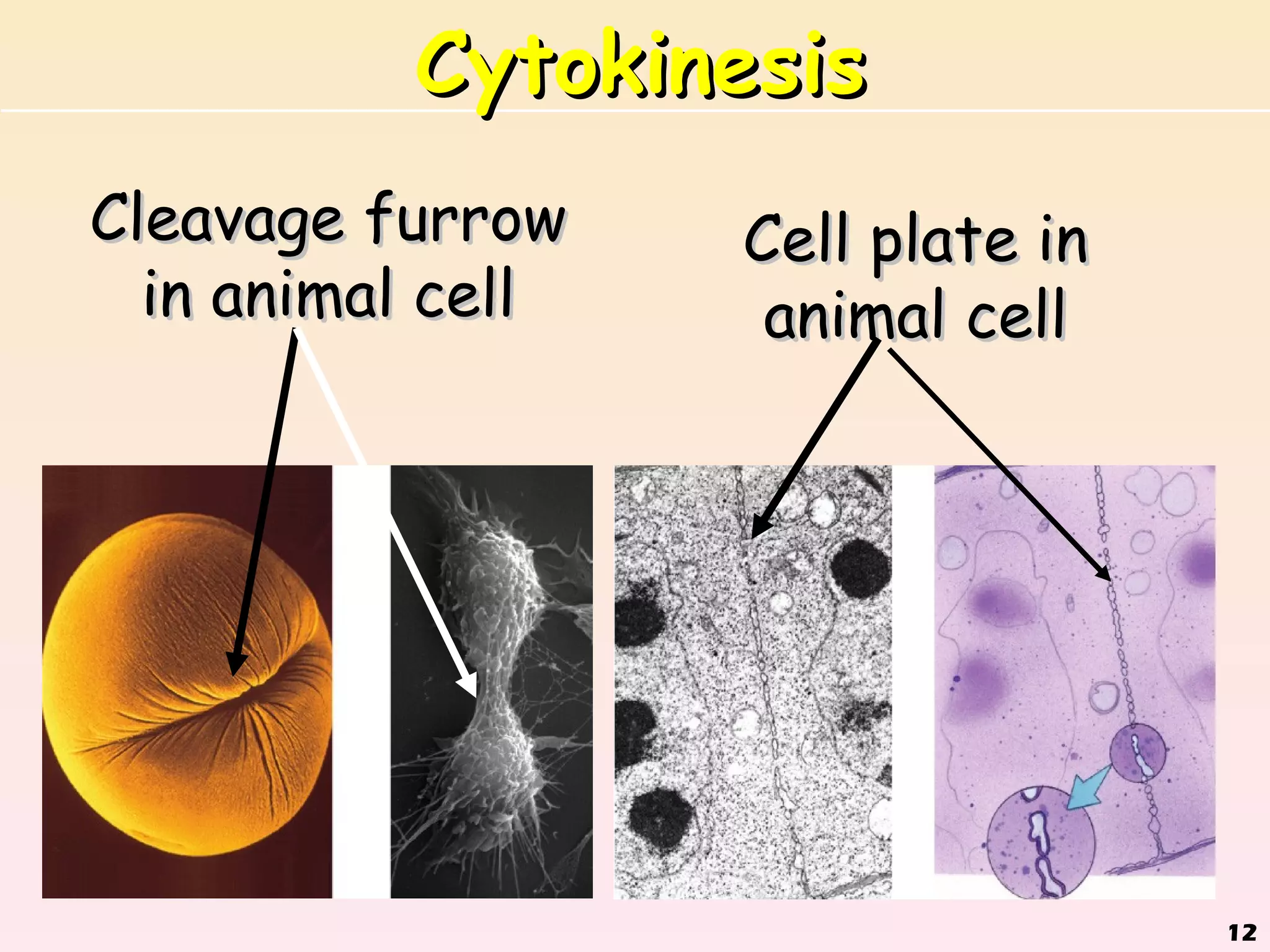 Cytokinesis

Cleavage furrow in animal cell

Cell plate in animal cell

12